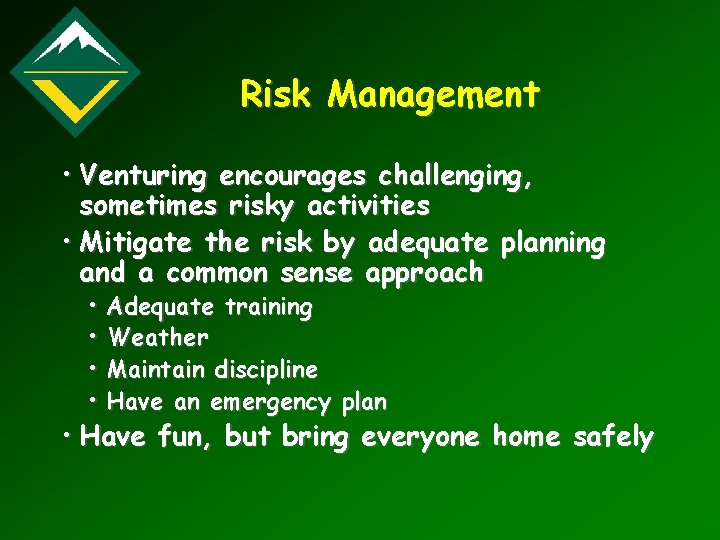 Risk Management

• Venturing encourages challenging, sometimes risky activities
• Mitigate the risk by adequate planning and a common sense approach
  • Adequate training
  • Weather
  • Maintain discipline
  • Have an emergency plan
• Have fun, but bring everyone home safely